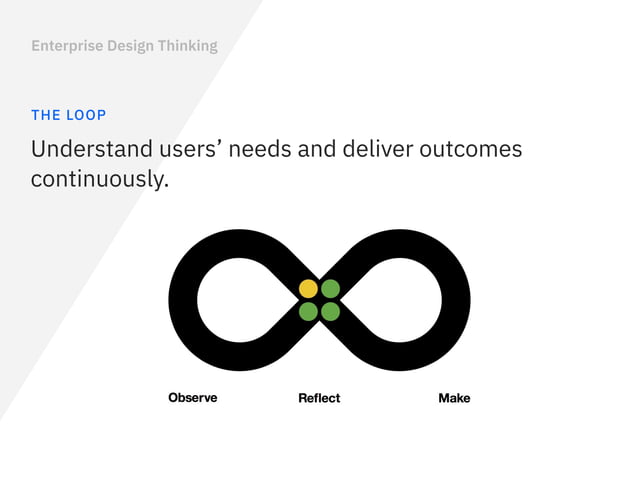 Enterprise Design Thinking

THE LOOP

Understand users’ needs and deliver outcomes continuously.

Observe Reflect Make